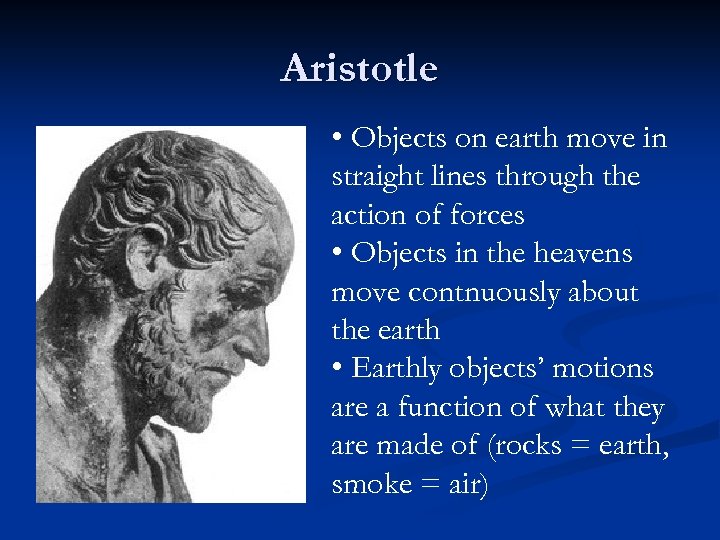 Aristotle

• Objects on earth move in straight lines through the action of forces
• Objects in the heavens move contnuously about the earth
• Earthly objects' motions are a function of what they are made of (rocks = earth, smoke = air)